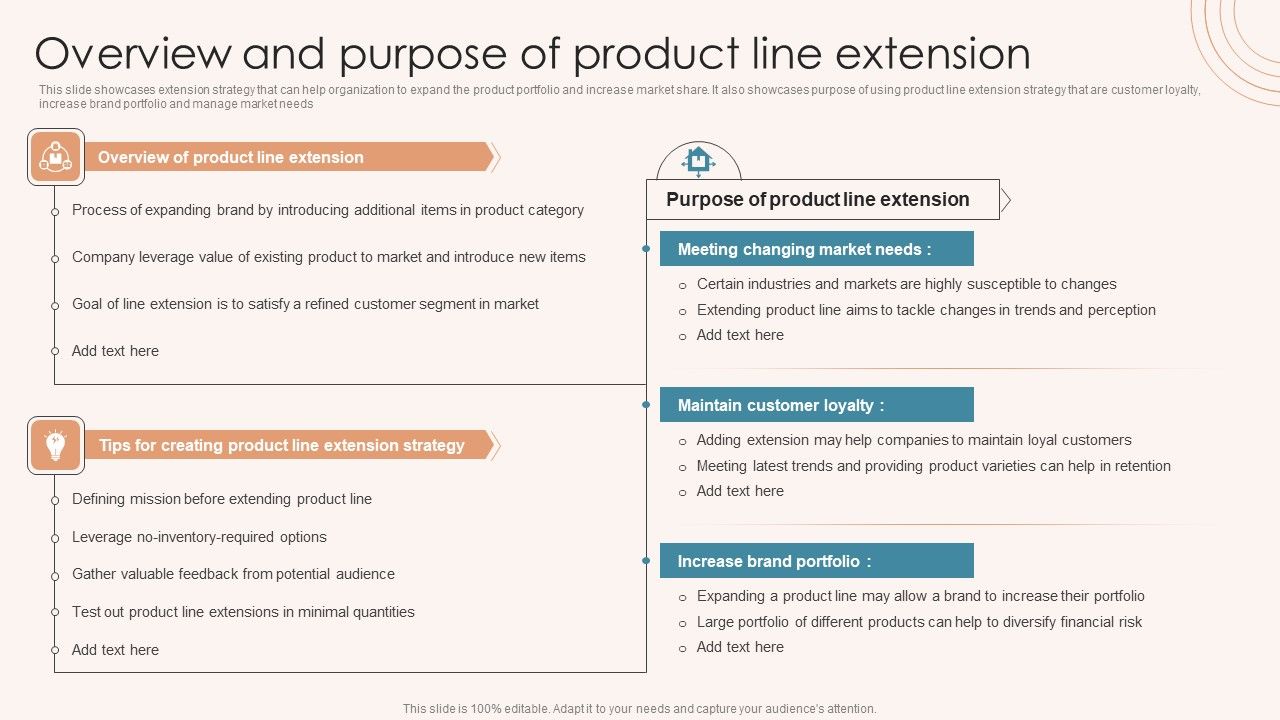 Overview and purpose of product line extension

This slide showcases extension strategy that can help organization to expand the product portfolio and increase market share. It also showcases purpose of using product line extension strategy that are customer loyalty, increase brand portfolio and manage market needs

Overview of product line extension

Process of expanding brand by introducing additional items in product category

Company leverage value of existing product to market and introduce new items

Goal of line extension is to satisfy a refined customer segment in market

Add text here

Tips for creating product line extension strategy

Defining mission before extending product line

Leverage no-inventory-required options

Gather valuable feedback from potential audience

Test out product line extensions in minimal quantities

Add text here

Purpose of product line extension

Meeting changing market needs :

Certain industries and markets are highly susceptible to changes

Extending product line aims to tackle changes in trends and perception

Add text here

Maintain customer loyalty :

Adding extension may help companies to maintain loyal customers

Meeting latest trends and providing product varieties can help in retention

Add text here

Increase brand portfolio :

Expanding a product line may allow a brand to increase their portfolio

Large portfolio of different products can help to diversify financial risk

Add text here

This slide is 100% editable. Adapt it to your needs and capture your audience's attention.